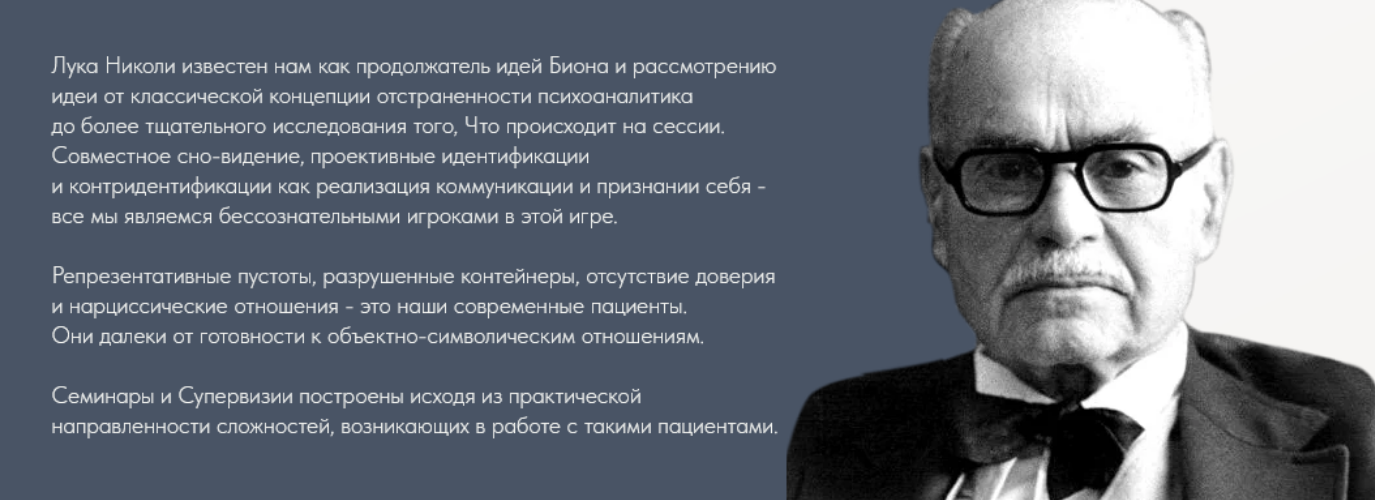 Лука Николи известен нам как продолжатель идей Биона и рассмотрению идеи от классической концепции отстраненности психоаналитика до более тщательного исследования того, Что происходит на сессии. Совместное сно-видение, проективные идентификации и контридентификации как реализация коммуникации и признании себя - все мы являемся бессознательными игроками в этой игре.

Репрезентативные пустоты, разрушенные контейнеры, отсутствие доверия и нарциссические отношения - это наши современные пациенты. Они далеки от готовности к объектно-символическим отношениям.

Семинары и Супервизии построены исходя из практической направленности сложностей, возникающих в работе с такими пациентами.